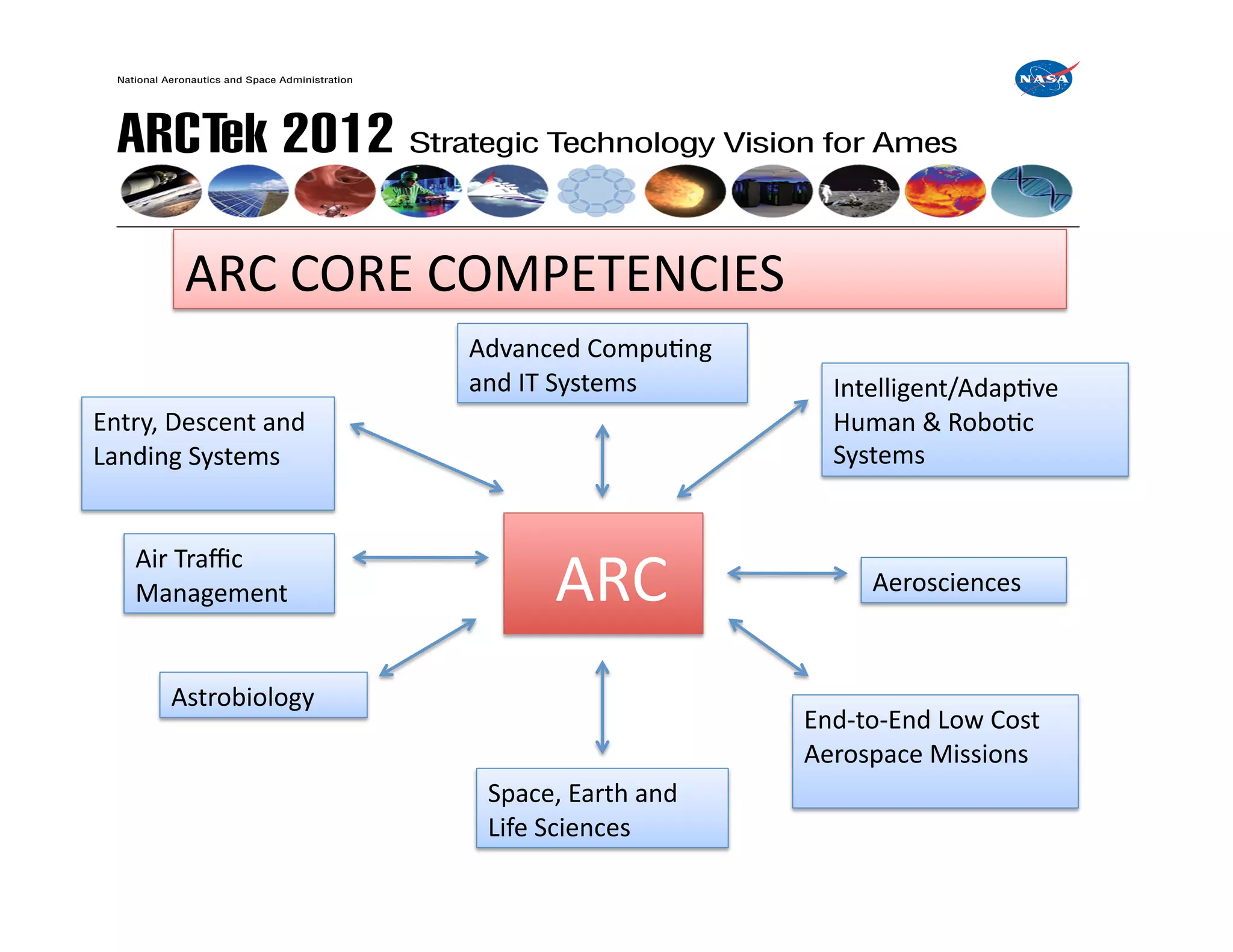 National Aeronautics and Space Administration

NASA

ARCTek 2012 Strategic Technology Vision for Ames

ARC CORE COMPETENCIES

Advanced Computing and IT Systems

Entry, Descent and Landing Systems

Intelligent/Adaptive Human & Robotic Systems

Air Traffic Management

ARC

Aerosciences

Astrobiology

End-to-End Low Cost Aerospace Missions

Space, Earth and Life Sciences